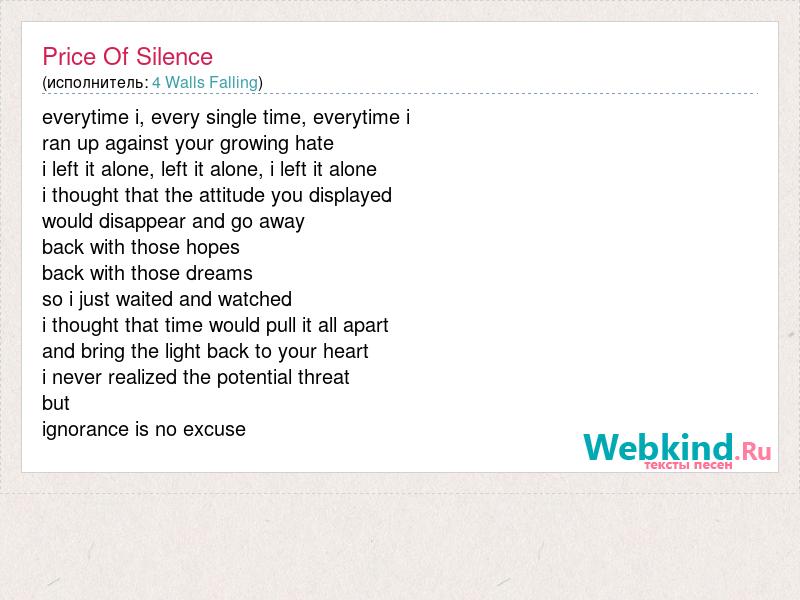 Price Of Silence
(исполнитель: 4 Walls Falling)

everytime i, every single time, everytime i
ran up against your growing hate
i left it alone, left it alone, i left it alone
i thought that the attitude you displayed
would disappear and go away
back with those hopes
back with those dreams
so i just waited and watched
i thought that time would pull it all apart
and bring the light back to your heart
i never realized the potential threat
but
ignorance is no excuse

Webkind.Ru
тексты песен